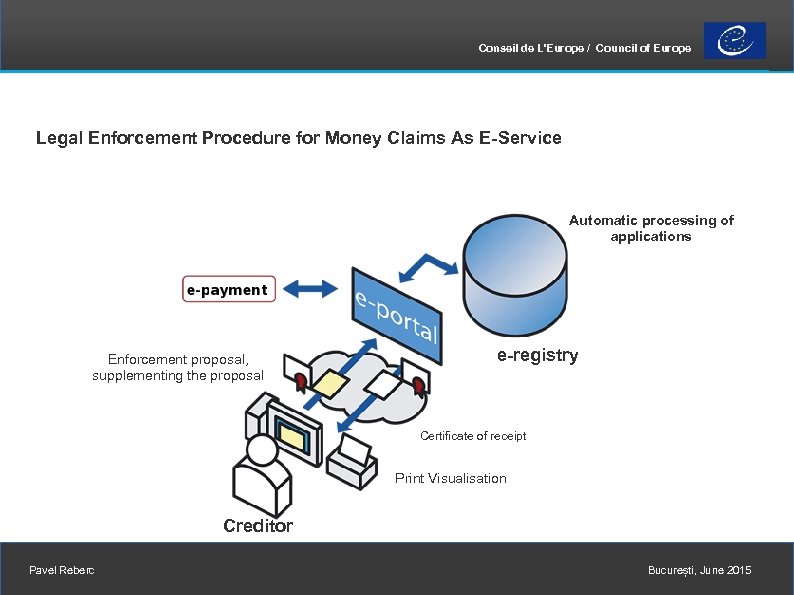 Conseil de L'Europe / Council of Europe

Legal Enforcement Procedure for Money Claims As E-Service

Automatic processing of applications

e-payment

e-portal

e-registry

Enforcement proposal, supplementing the proposal

Certificate of receipt

Print Visualisation

Creditor

Pavel Reberc

București, June 2015